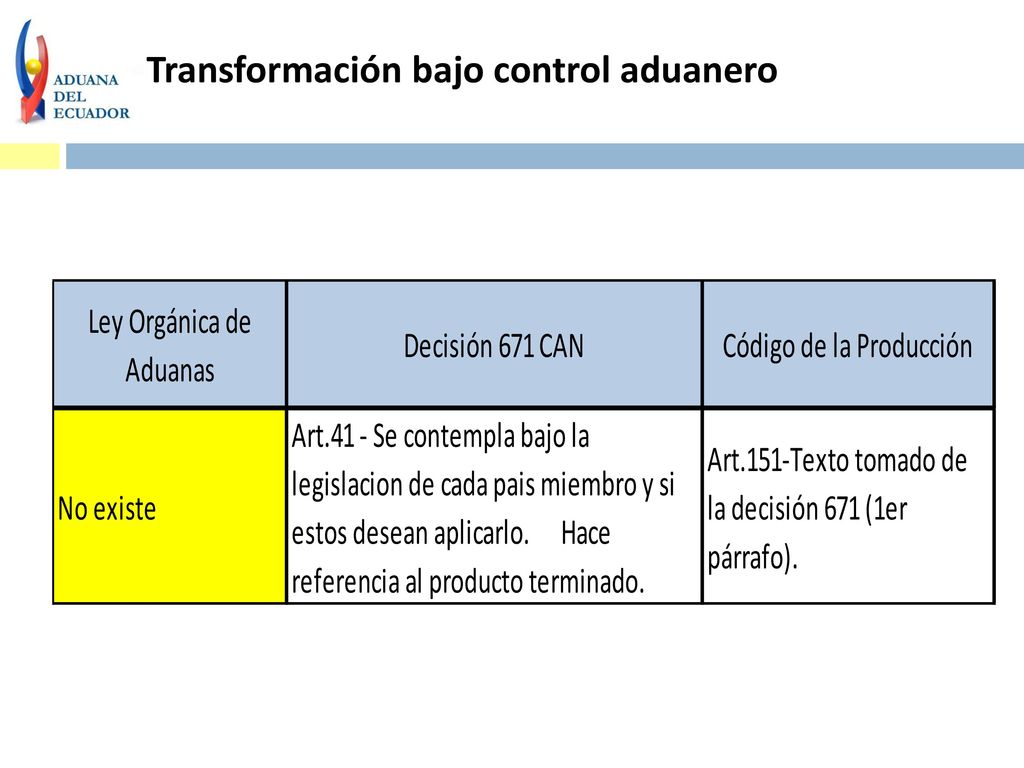 ADUANA DEL ECUADOR

Transformación bajo control aduanero

| Ley Orgánica de Aduanas | Decisión 671 CAN | Código de la Producción |
|---|---|---|
| No existe | Art.41 - Se contempla bajo la legislacion de cada pais miembro y si estos desean aplicarlo. Hace referencia al producto terminado. | Art.151-Texto tomado de la decisión 671 (1er párrafo). |